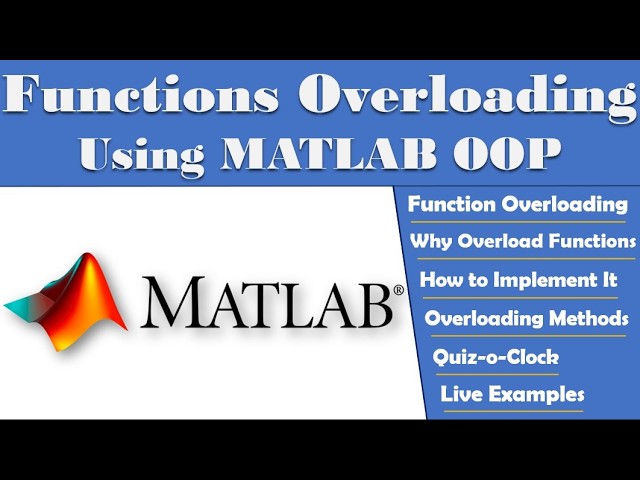 Functions Overloading
Using MATLAB OOP

MATLAB®

Function Overloading
Why Overload Functions
How to Implement It
Overloading Methods
Quiz-o-Clock
Live Examples